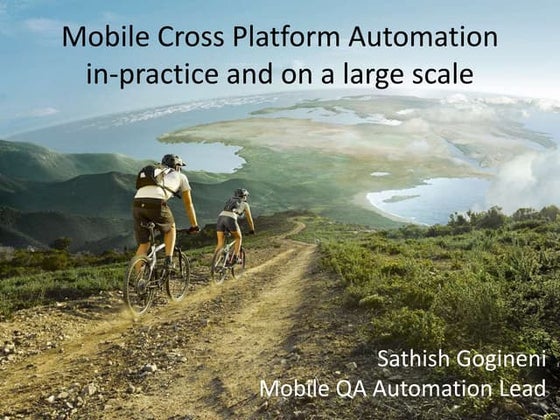 Mobile Cross Platform Automation in-practice and on a large scale

Sathish Gogineni
Mobile QA Automation Lead